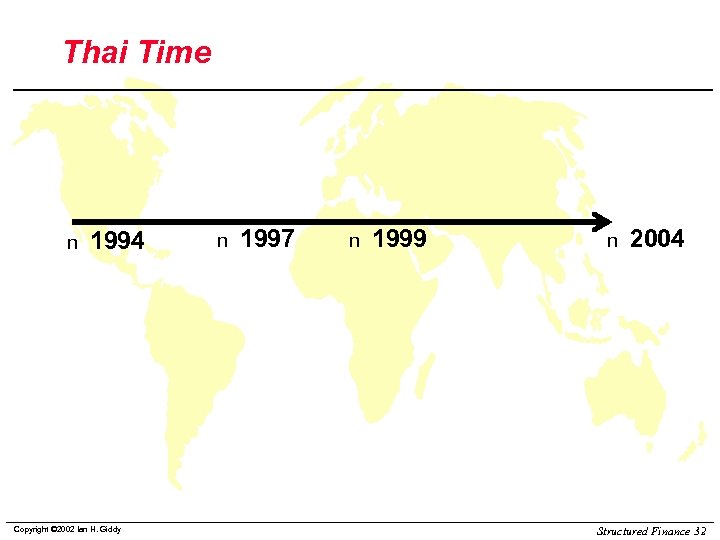 Thai Time

n 1994

n 1997

n 1999

n 2004

Copyright ©2002 Ian H. Giddy

Structured Finance 32